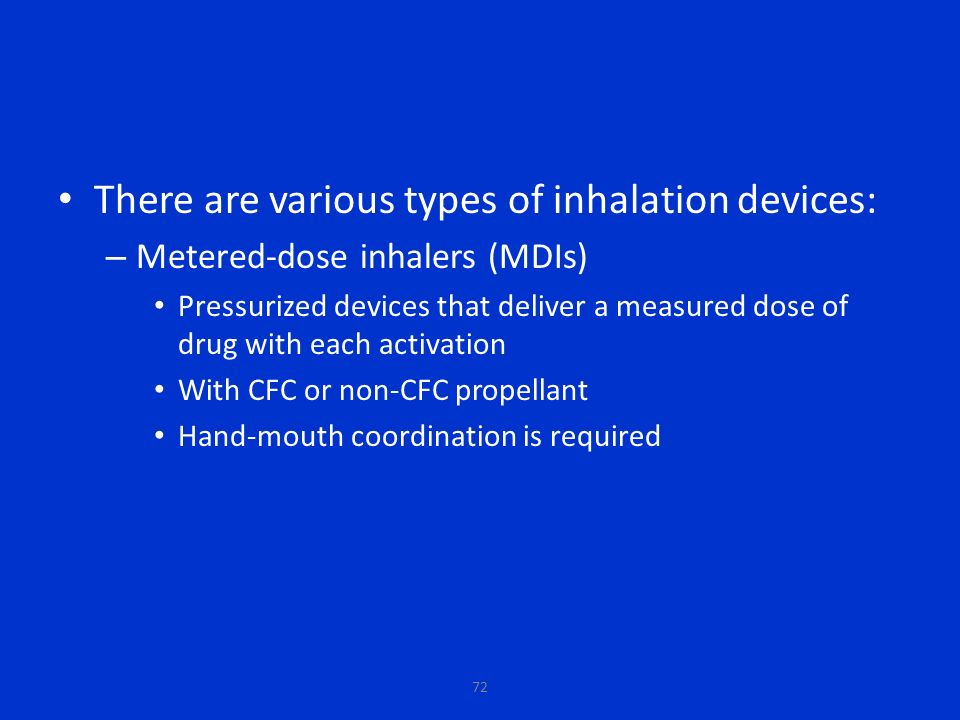 • There are various types of inhalation devices:
– Metered-dose inhalers (MDIs)
• Pressurized devices that deliver a measured dose of drug with each activation
• With CFC or non-CFC propellant
• Hand-mouth coordination is required

72